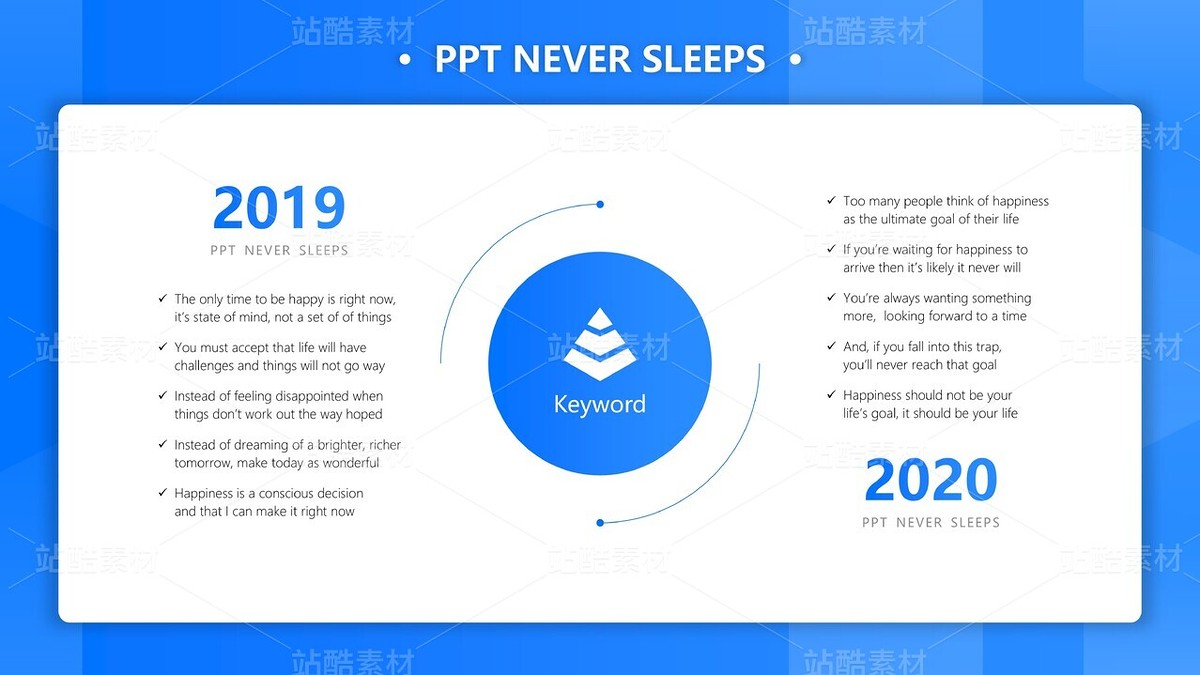 站酷素材

• PPT NEVER SLEEPS •

2019
PPT NEVER SLEEPS

✓ The only time to be happy is right now, it's state of mind, not a set of of things

✓ You must accept that life will have challenges and things will not go way

✓ Instead of feeling disappointed when things don't work out the way hoped

✓ Instead of dreaming of a brighter, richer tomorrow, make today as wonderful

✓ Happiness is a conscious decision and that I can make it right now

Keyword

✓ Too many people think of happiness as the ultimate goal of their life

✓ If you're waiting for happiness to arrive then it's likely it never will

✓ You're always wanting something more, looking forward to a time

✓ And, if you fall into this trap, you'll never reach that goal

✓ Happiness should not be your life's goal, it should be your life

2020
PPT NEVER SLEEPS